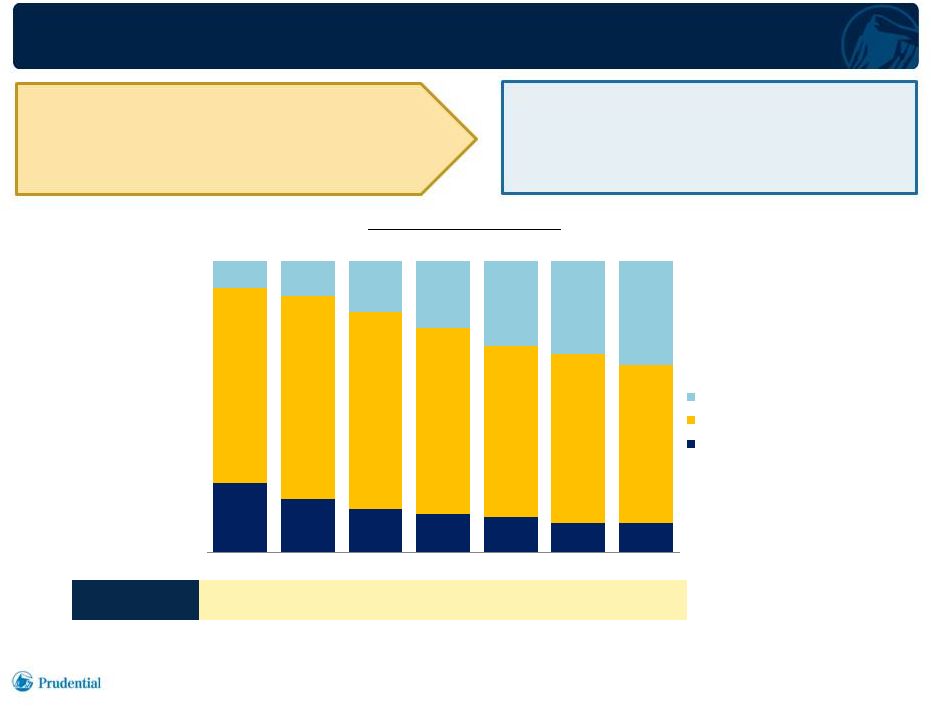 Prudential